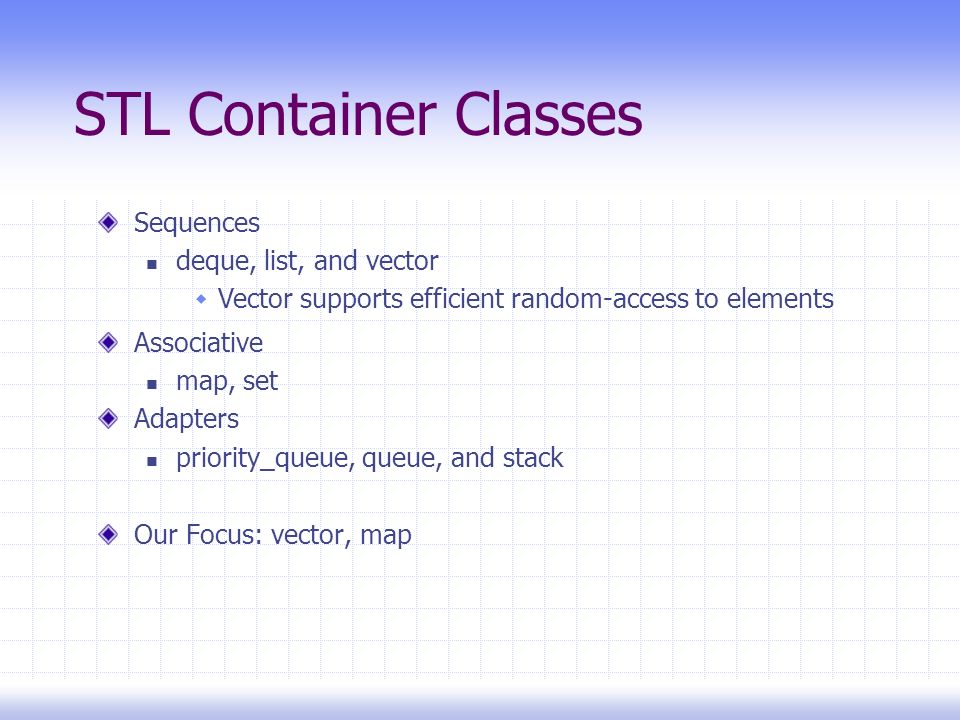 STL Container Classes

Sequences

deque, list, and vector

Vector supports efficient random-access to elements

Associative

map, set

Adapters

priority_queue, queue, and stack

Our Focus: vector, map